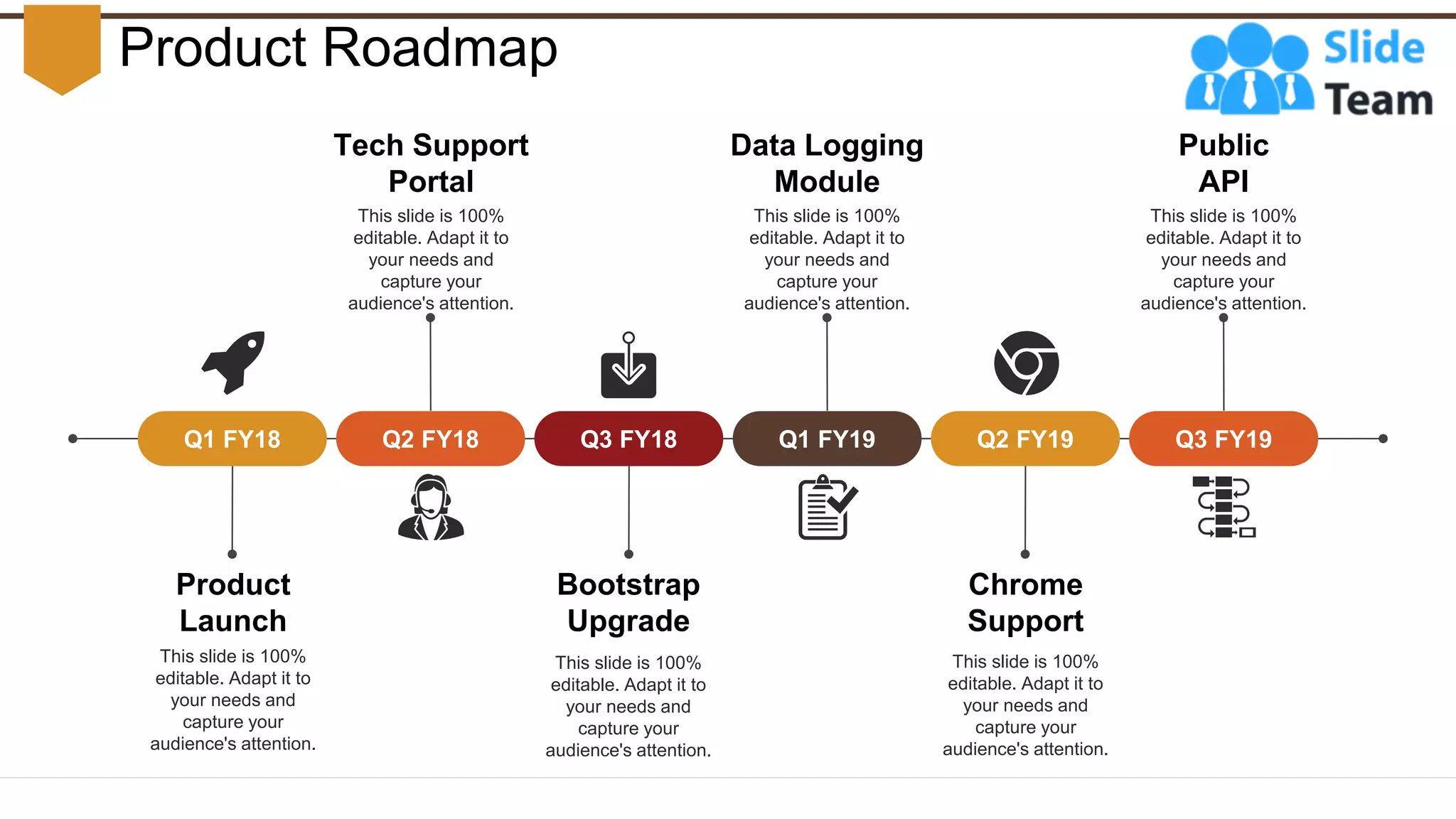 Product Roadmap

Slide Team

Tech Support Portal
This slide is 100% editable. Adapt it to your needs and capture your audience's attention.

Data Logging Module
This slide is 100% editable. Adapt it to your needs and capture your audience's attention.

Public API
This slide is 100% editable. Adapt it to your needs and capture your audience's attention.

Q1 FY18

Q2 FY18

Q3 FY18

Q1 FY19

Q2 FY19

Q3 FY19

Product Launch
This slide is 100% editable. Adapt it to your needs and capture your audience's attention.

Bootstrap Upgrade
This slide is 100% editable. Adapt it to your needs and capture your audience's attention.

Chrome Support
This slide is 100% editable. Adapt it to your needs and capture your audience's attention.